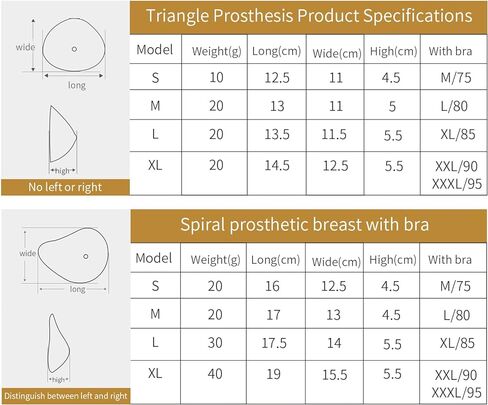 wide

long

high

No left or right

Triangle Prosthesis Product Specifications

| Model | Weight(g) | Long(cm) | Wide(cm) | High(cm) | With bra |
|---|---|---|---|---|---|
| S | 10 | 12.5 | 11 | 4.5 | M/75 |
| M | 20 | 13 | 11 | 5 | L/80 |
| L | 20 | 13.5 | 11.5 | 5.5 | XL/85 |
| XL | 20 | 14.5 | 12.5 | 5.5 | XXL/90 XXXL/95 |

wide

long

high

Distinguish between left and right

Spiral prosthetic breast with bra

| Model | Weight(g) | Long(cm) | Wide(cm) | High(cm) | With bra |
|---|---|---|---|---|---|
| S | 20 | 16 | 12.5 | 4.5 | M/75 |
| M | 20 | 17 | 13 | 4.5 | L/80 |
| L | 30 | 17.5 | 14 | 5.5 | XL/85 |
| XL | 40 | 19 | 15.5 | 5.5 | XXL/90 XXXL/95 |